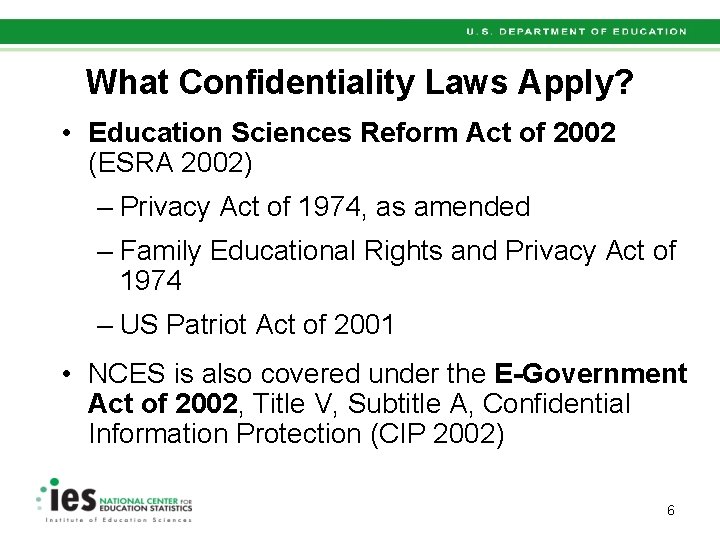 U.S. DEPARTMENT OF EDUCATION

What Confidentiality Laws Apply?

• Education Sciences Reform Act of 2002 (ESRA 2002)
– Privacy Act of 1974, as amended
– Family Educational Rights and Privacy Act of 1974
– US Patriot Act of 2001

• NCES is also covered under the E-Government Act of 2002, Title V, Subtitle A, Confidential Information Protection (CIP 2002)

ies NATIONAL CENTER FOR EDUCATION STATISTICS
Institute of Education Sciences

6